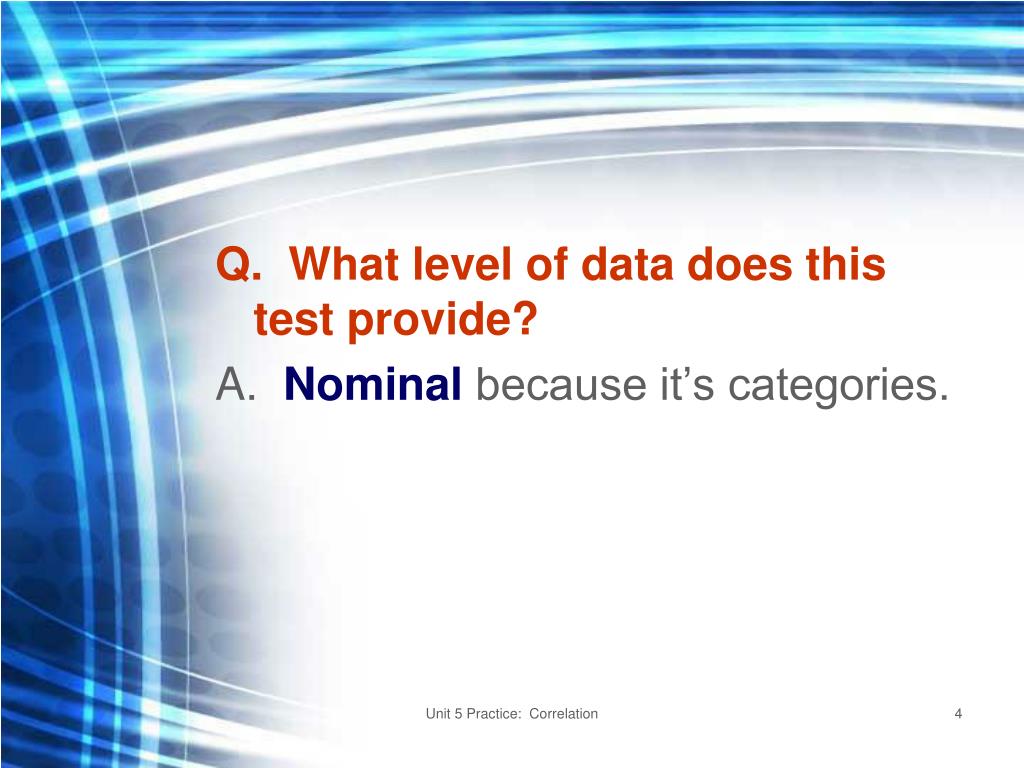 Q. What level of data does this test provide?

A. Nominal because it’s categories.

Unit 5 Practice: Correlation

4